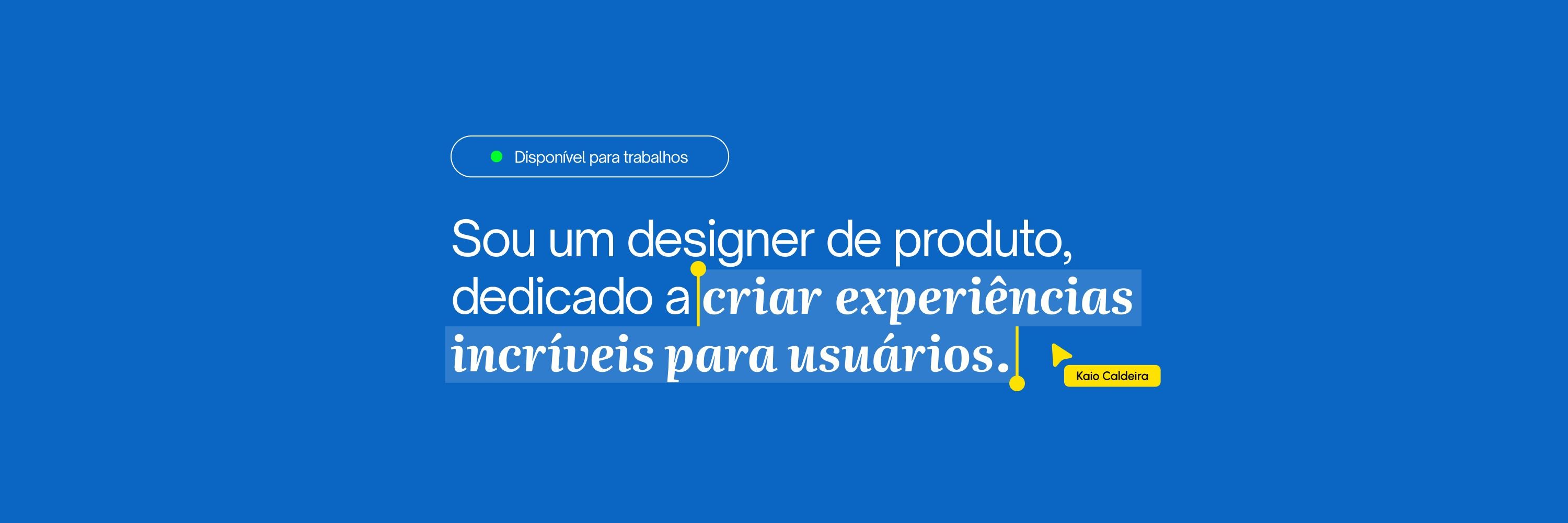 Disponível para trabalhos

Sou um designer de produto, dedicado a criar experiências incríveis para usuários.

Kaio Caldeira